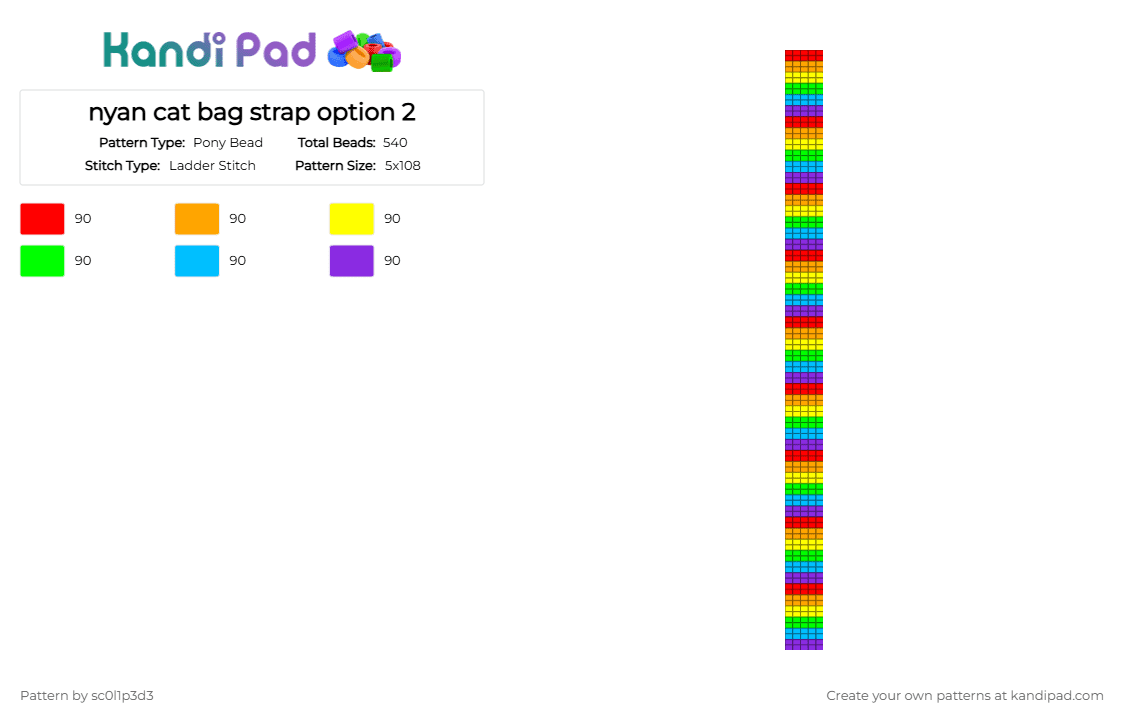 Kandi Pad

nyan cat bag strap option 2

Pattern Type: Pony Bead
Total Beads: 540
Stitch Type: Ladder Stitch
Pattern Size: 5x108

90
90
90
90
90
90

Pattern by sc0l1p3d3

Create your own patterns at kandipad.com